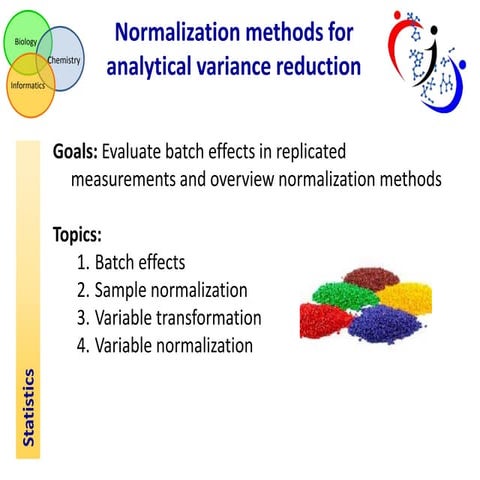 Biology
Chemistry
Informatics

Normalization methods for analytical variance reduction

Goals: Evaluate batch effects in replicated measurements and overview normalization methods

Topics:
1. Batch effects
2. Sample normalization
3. Variable transformation
4. Variable normalization

Statistics